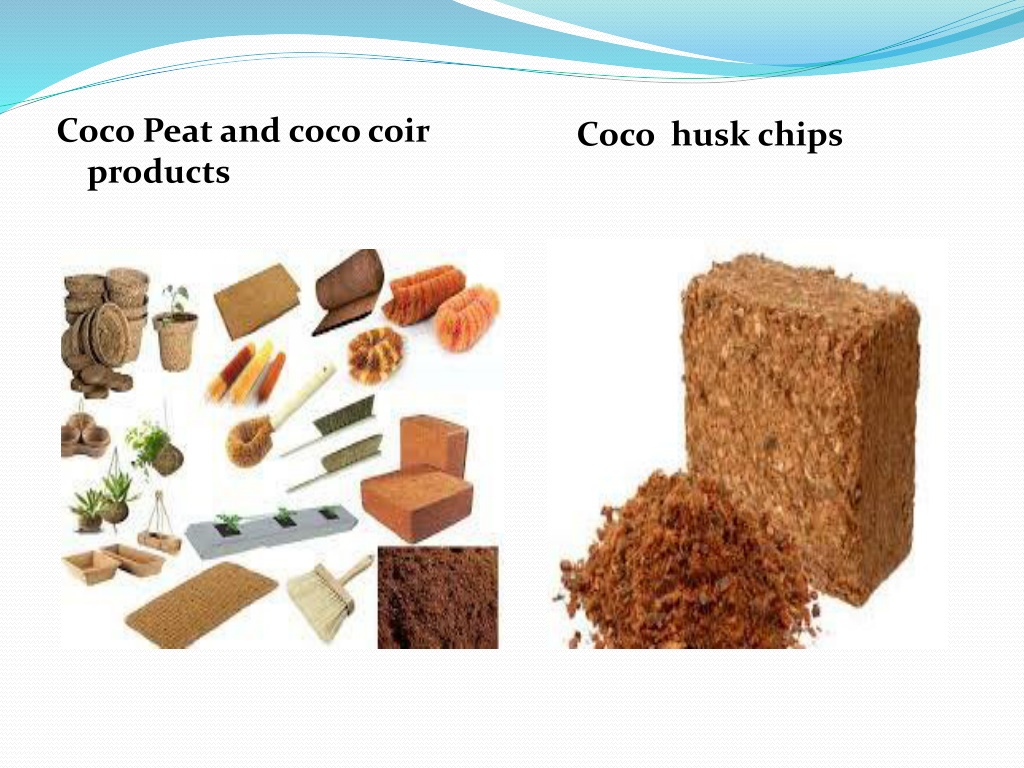 Coco Peat and coco coir products

Coco  husk chips